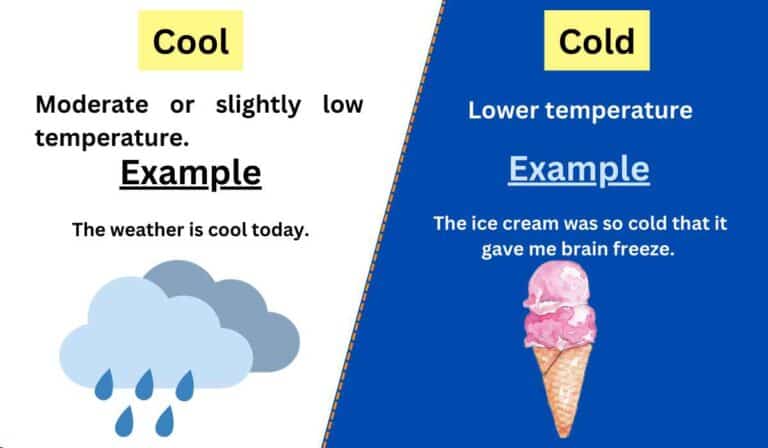 Cool

Moderate or slightly low temperature.

Example

The weather is cool today.

Cold

Lower temperature

Example

The ice cream was so cold that it gave me brain freeze.